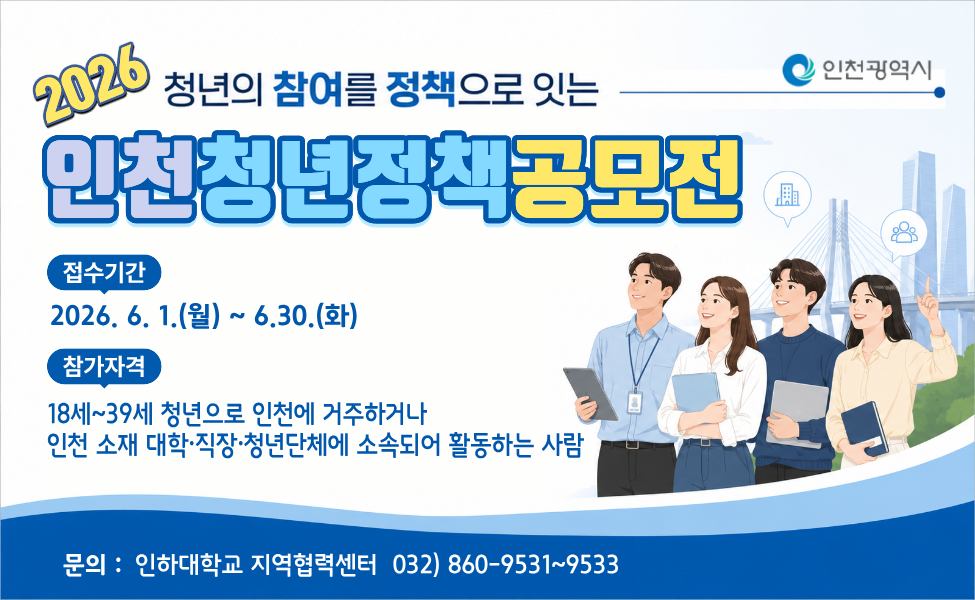 2026 청년의 참여를 정책으로 잇는

인천광역시

인천청년정책공모전

접수기간

2026. 6. 1.(월) ~ 6.30.(화)

참가자격

18세~39세 청년으로 인천에 거주하거나
인천 소재 대학·직장·청년단체에 소속되어 활동하는 사람

문의 : 인하대학교 지역협력센터 032) 860-9531~9533